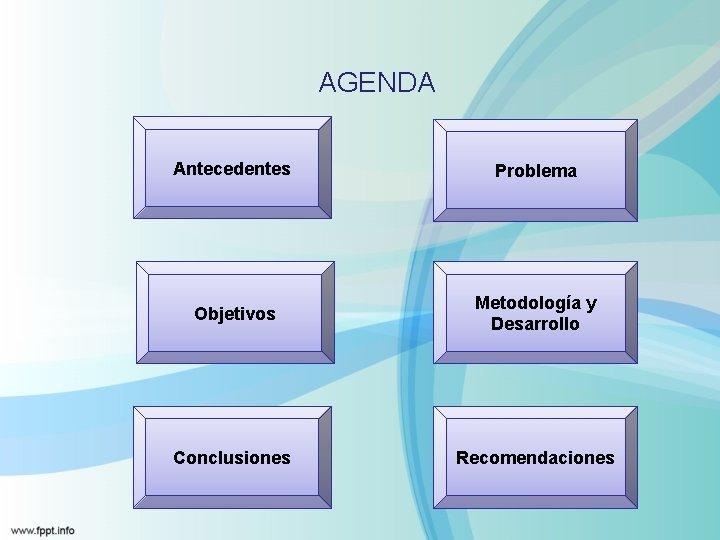 AGENDA

Antecedentes

Problema

Objetivos

Metodología y Desarrollo

Conclusiones

Recomendaciones

www.fppt.info